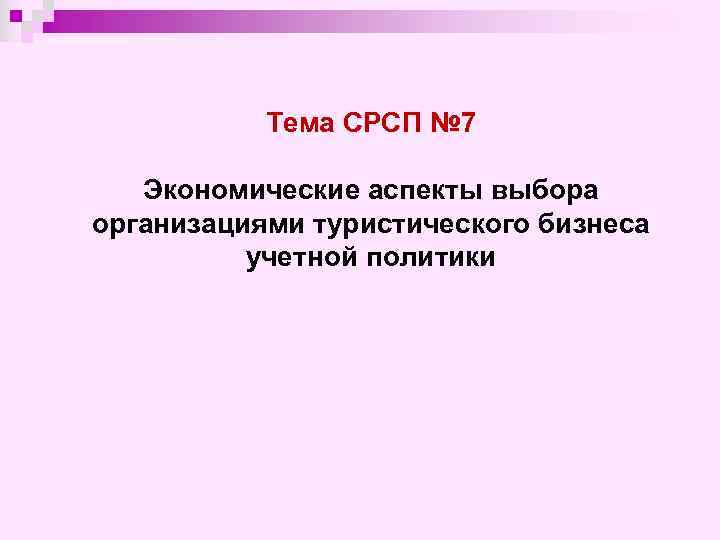 Тема СРСП №7

Экономические аспекты выбора организациями туристического бизнеса учетной политики